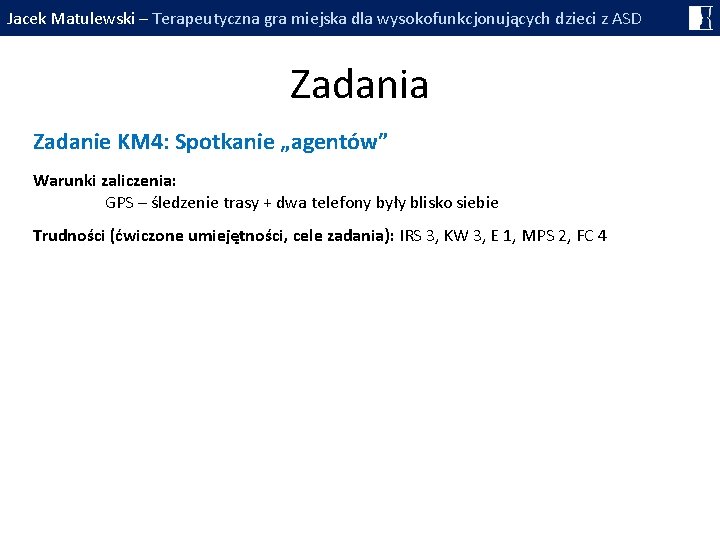 Jacek Matulewski – Terapeutyczna gra miejska dla wysokofunkcjonujących dzieci z ASD

Zadania

Zadanie KM4: Spotkanie „agentów”

Warunki zaliczenia:
GPS – śledzenie trasy + dwa telefony były blisko siebie

Trudności (ćwiczone umiejętności, cele zadania): IRS 3, KW 3, E 1, MPS 2, FC 4